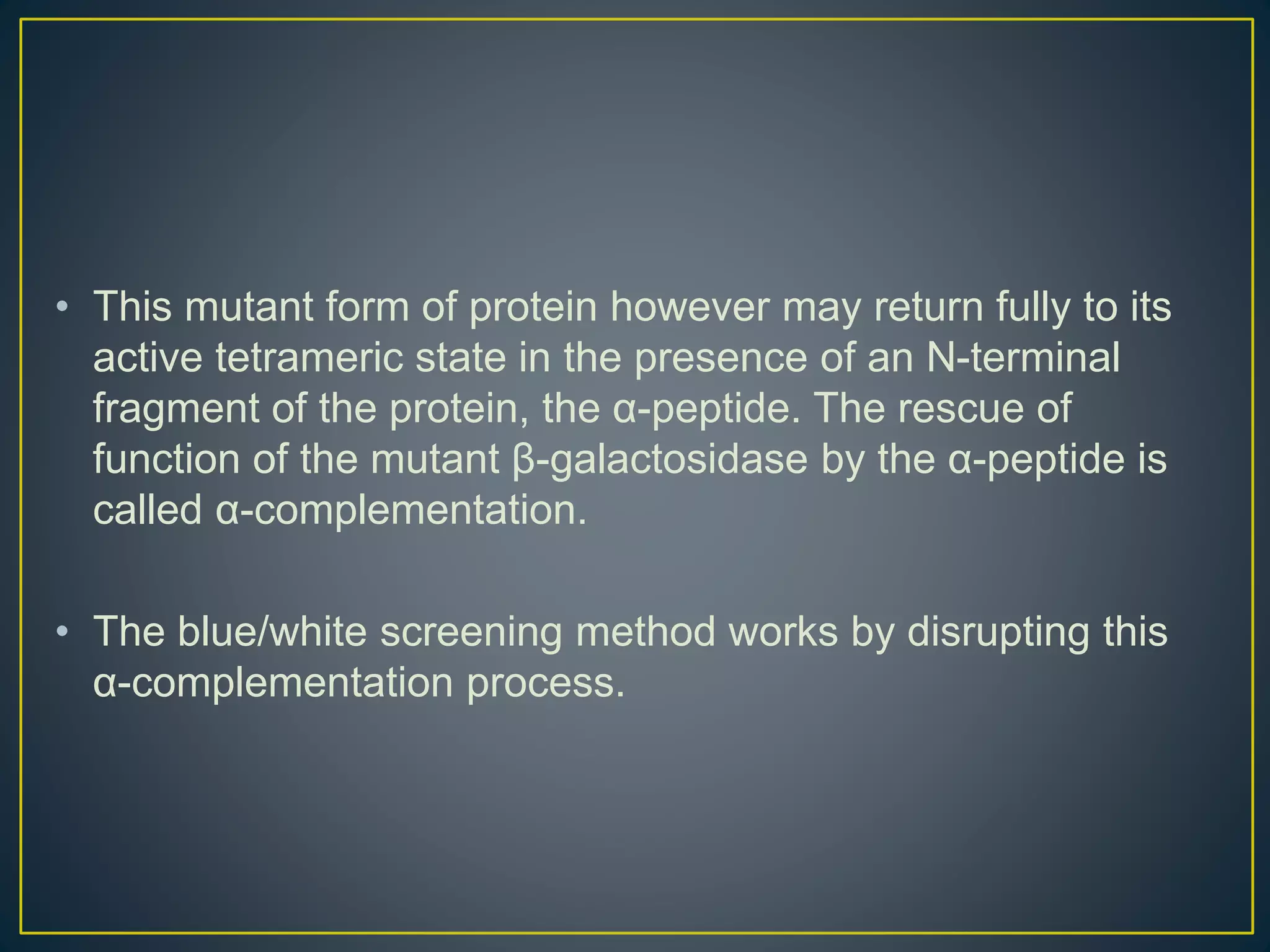 • This mutant form of protein however may return fully to its active tetrameric state in the presence of an N-terminal fragment of the protein, the α-peptide. The rescue of function of the mutant β-galactosidase by the α-peptide is called α-complementation.

• The blue/white screening method works by disrupting this α-complementation process.